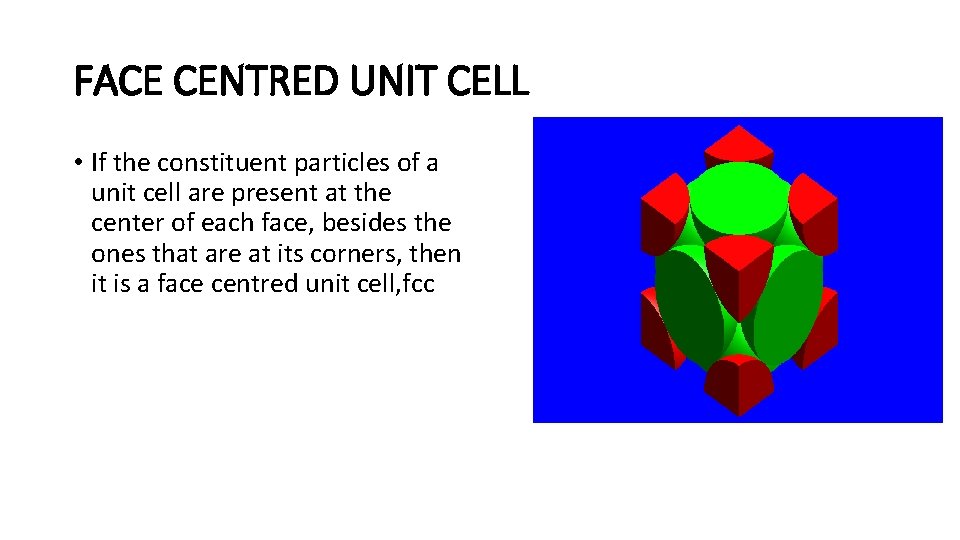 FACE CENTRED UNIT CELL

• If the constituent particles of a unit cell are present at the center of each face, besides the ones that are at its corners, then it is a face centred unit cell,fcc